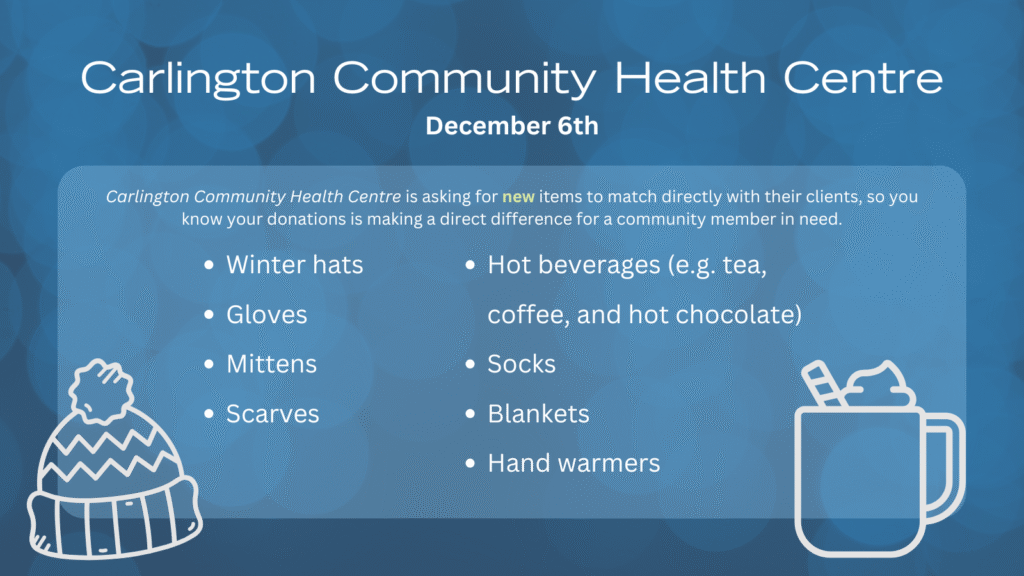 Carlington Community Health Centre

December 6th

Carlington Community Health Centre is asking for new items to match directly with their clients, so you know your donations is making a direct difference for a community member in need.

- Winter hats
- Gloves
- Mittens
- Scarves

- Hot beverages (e.g. tea, coffee, and hot chocolate)
- Socks
- Blankets
- Hand warmers